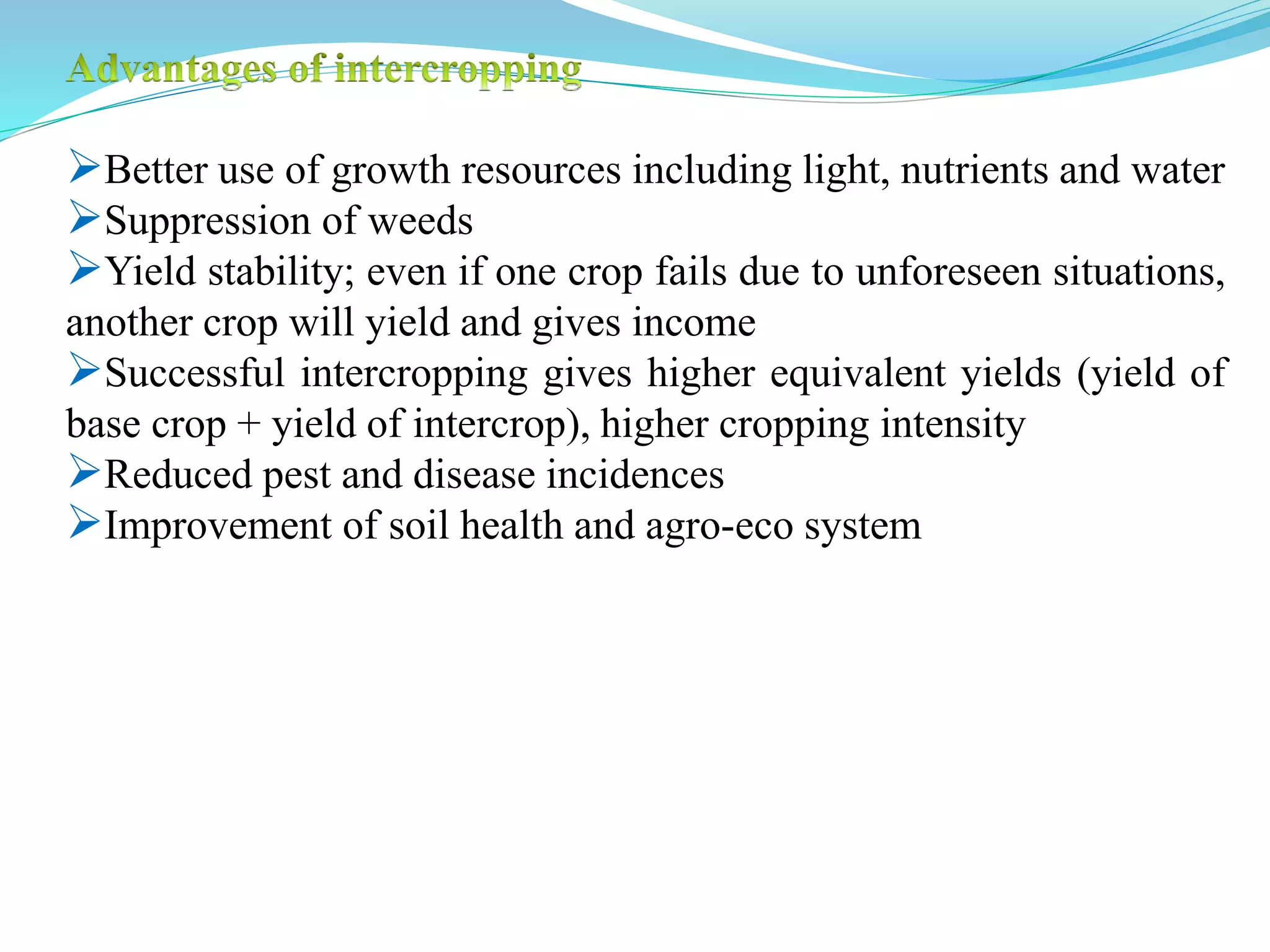 Advantages of intercropping

➢Better use of growth resources including light, nutrients and water
➢Suppression of weeds
➢Yield stability; even if one crop fails due to unforeseen situations, another crop will yield and gives income
➢Successful intercropping gives higher equivalent yields (yield of base crop + yield of intercrop), higher cropping intensity
➢Reduced pest and disease incidences
➢Improvement of soil health and agro-eco system